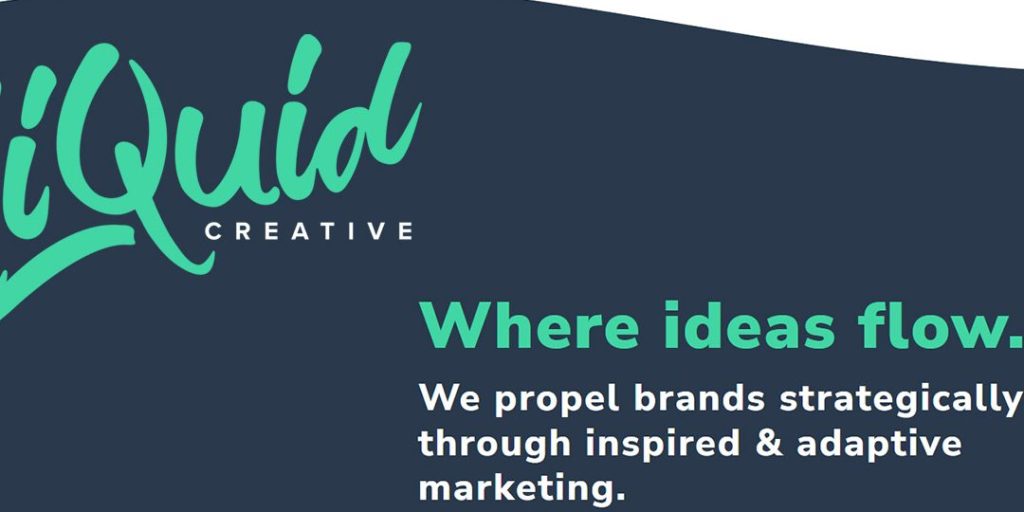 iQuid
CREATIVE

Where ideas flow.

We propel brands strategically through inspired & adaptive marketing.